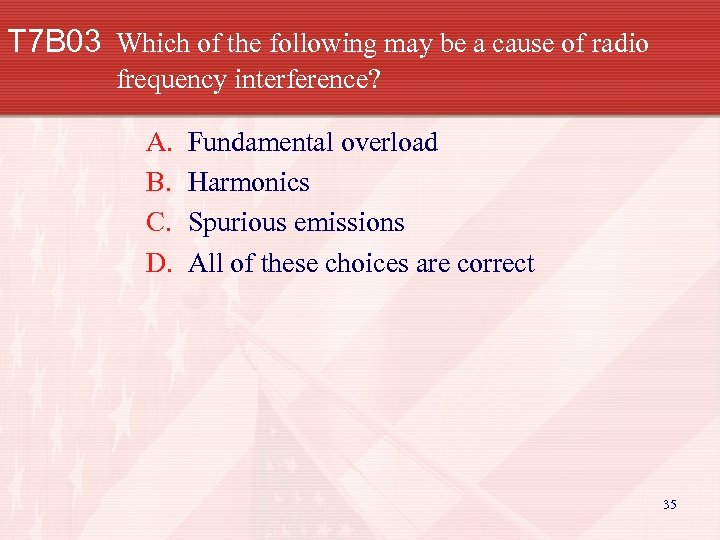 T7B03 Which of the following may be a cause of radio frequency interference?

A. Fundamental overload
B. Harmonics
C. Spurious emissions
D. All of these choices are correct

35